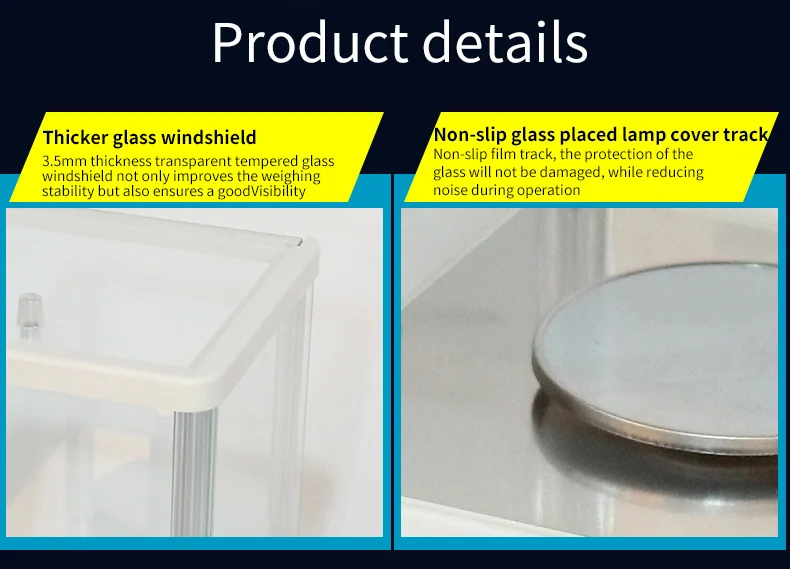 Product details

Thicker glass windshield

3.5mm thickness transparent tempered glass windshield not only improves the weighing stability but also ensures a goodVisibility

Non-slip glass placed lamp cover track

Non-slip film track, the protection of the glass will not be damaged, while reducing noise during operation